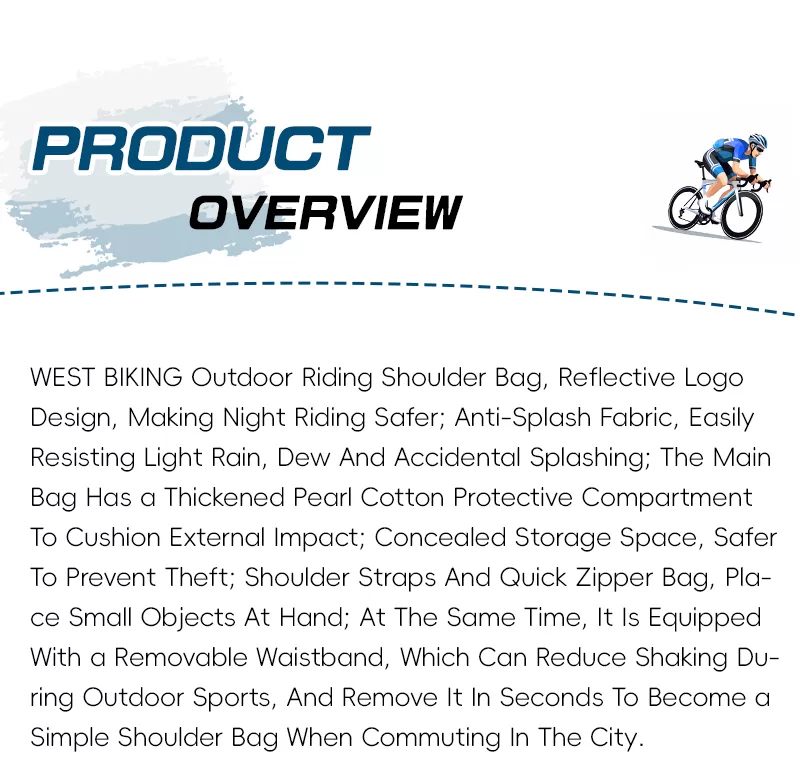 PRODUCT
OVERVIEW

WEST BIKING Outdoor Riding Shoulder Bag, Reflective Logo Design, Making Night Riding Safer; Anti-Splash Fabric, Easily Resisting Light Rain, Dew And Accidental Splashing; The Main Bag Has a Thickened Pearl Cotton Protective Compartment To Cushion External Impact; Concealed Storage Space, Safer To Prevent Theft; Shoulder Straps And Quick Zipper Bag, Place Small Objects At Hand; At The Same Time, It Is Equipped With a Removable Waistband, Which Can Reduce Shaking During Outdoor Sports, And Remove It In Seconds To Become a Simple Shoulder Bag When Commuting In The City.